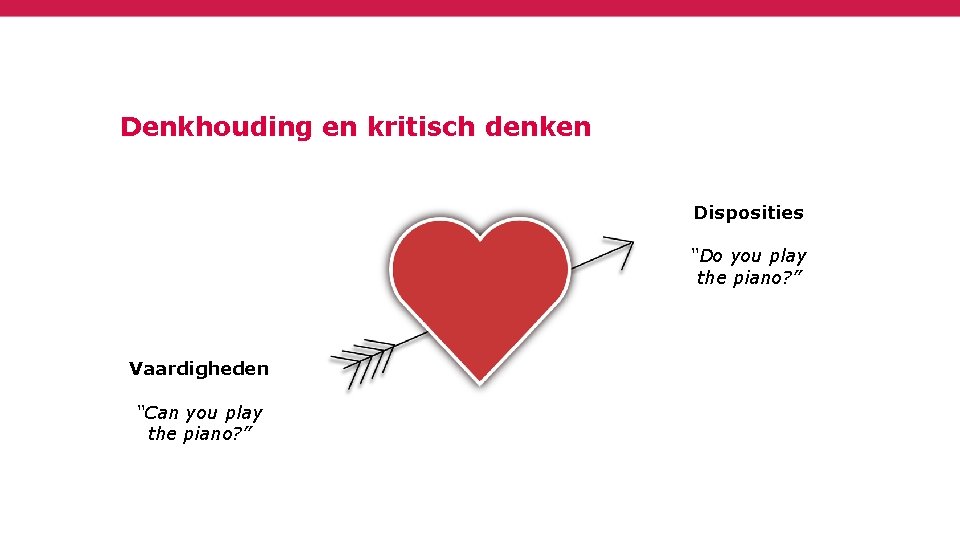 Denkhouding en kritisch denken

Disposities

“Do you play the piano?”

Vaardigheden

“Can you play the piano?”